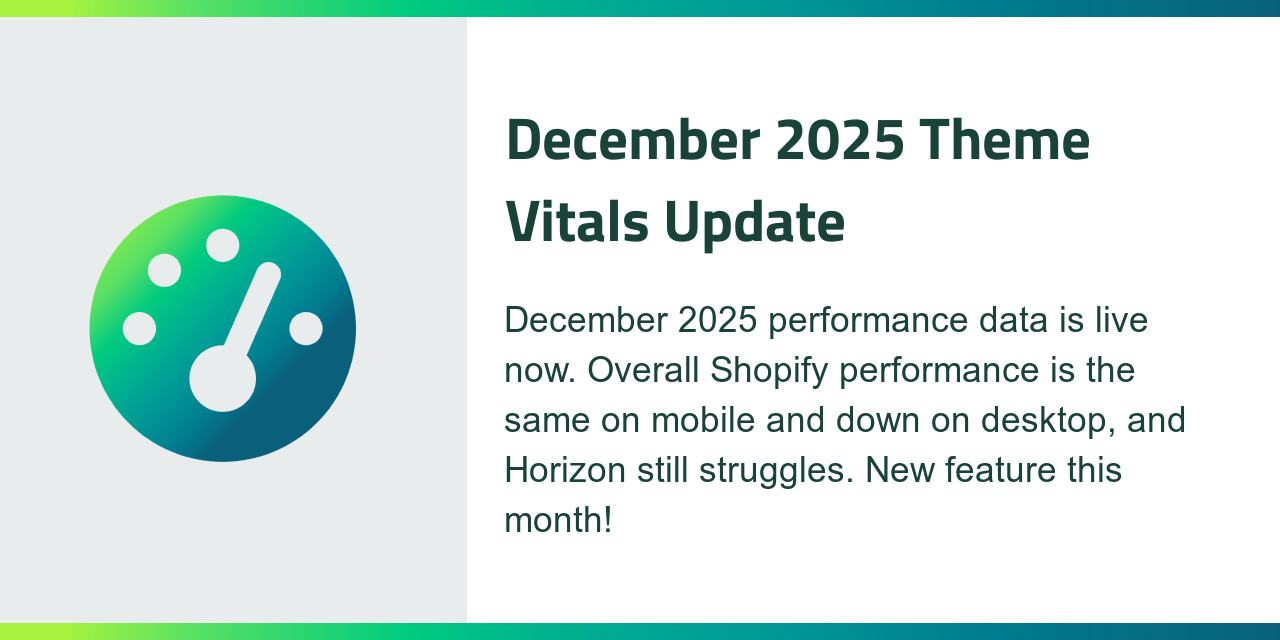 December 2025 Theme Vitals Update

December 2025 performance data is live now. Overall Shopify performance is the same on mobile and down on desktop, and Horizon still struggles. New feature this month!